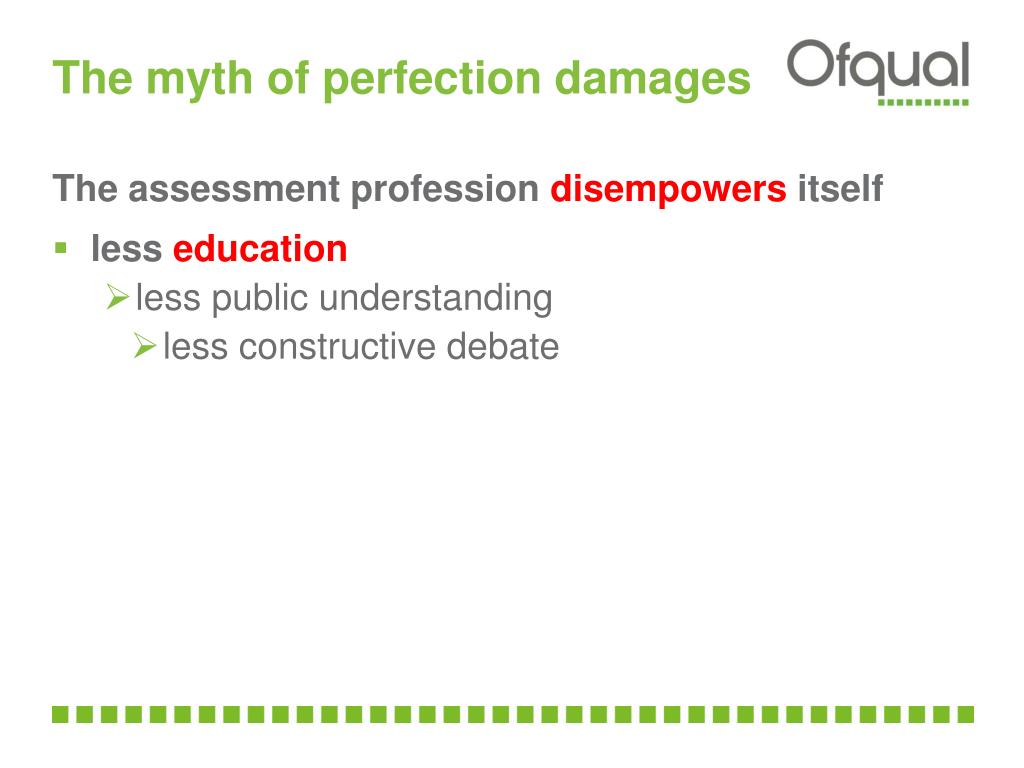 The myth of perfection damages

Ofqual

The assessment profession disempowers itself

▪ less education
  ➢ less public understanding
    ➢ less constructive debate